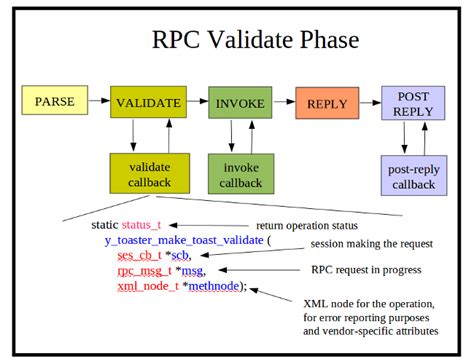 RPC Validate Phase

PARSE

VALIDATE

INVOKE

REPLY

POST REPLY

validate callback

invoke callback

post-reply callback

static status_t
y_toaster_make_toast_validate (
ses_cb_t *scb,
rpc_msg_t *msg,
xml_node_t *methnode);

return operation status

session making the request

RPC request in progress

XML node for the operation, for error reporting purposes and vendor-specific attributes